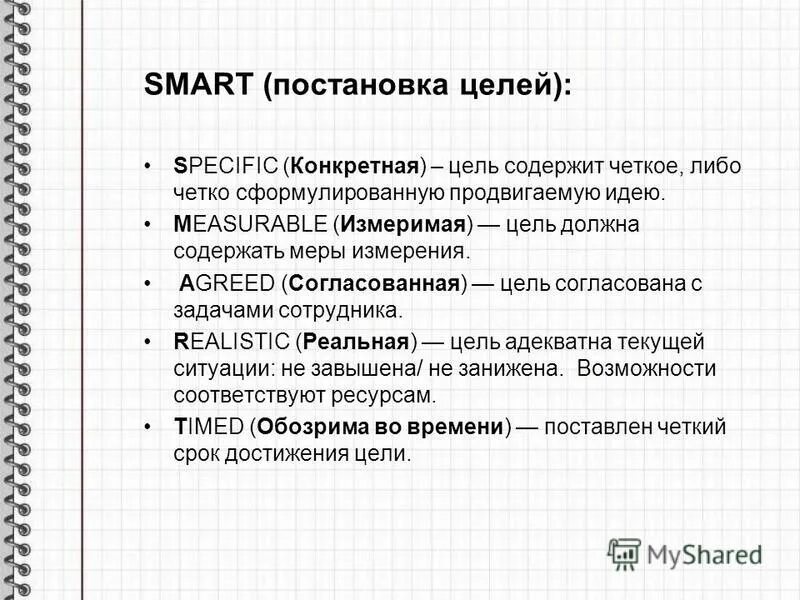 SMART (постановка целей):

• SPECIFIC (Конкретная) – цель содержит четкое, либо четко сформулированную продвигаемую идею.
• MEASURABLE (Измеримая) — цель должна содержать меры измерения.
• AGREED (Согласованная) — цель согласована с задачами сотрудника.
• REALISTIC (Реальная) — цель адекватна текущей ситуации: не завышена/ не занижена. Возможности соответствуют ресурсам.
• TIMED (Обозрима во времени) — поставлен четкий срок достижения цели.

MyShared